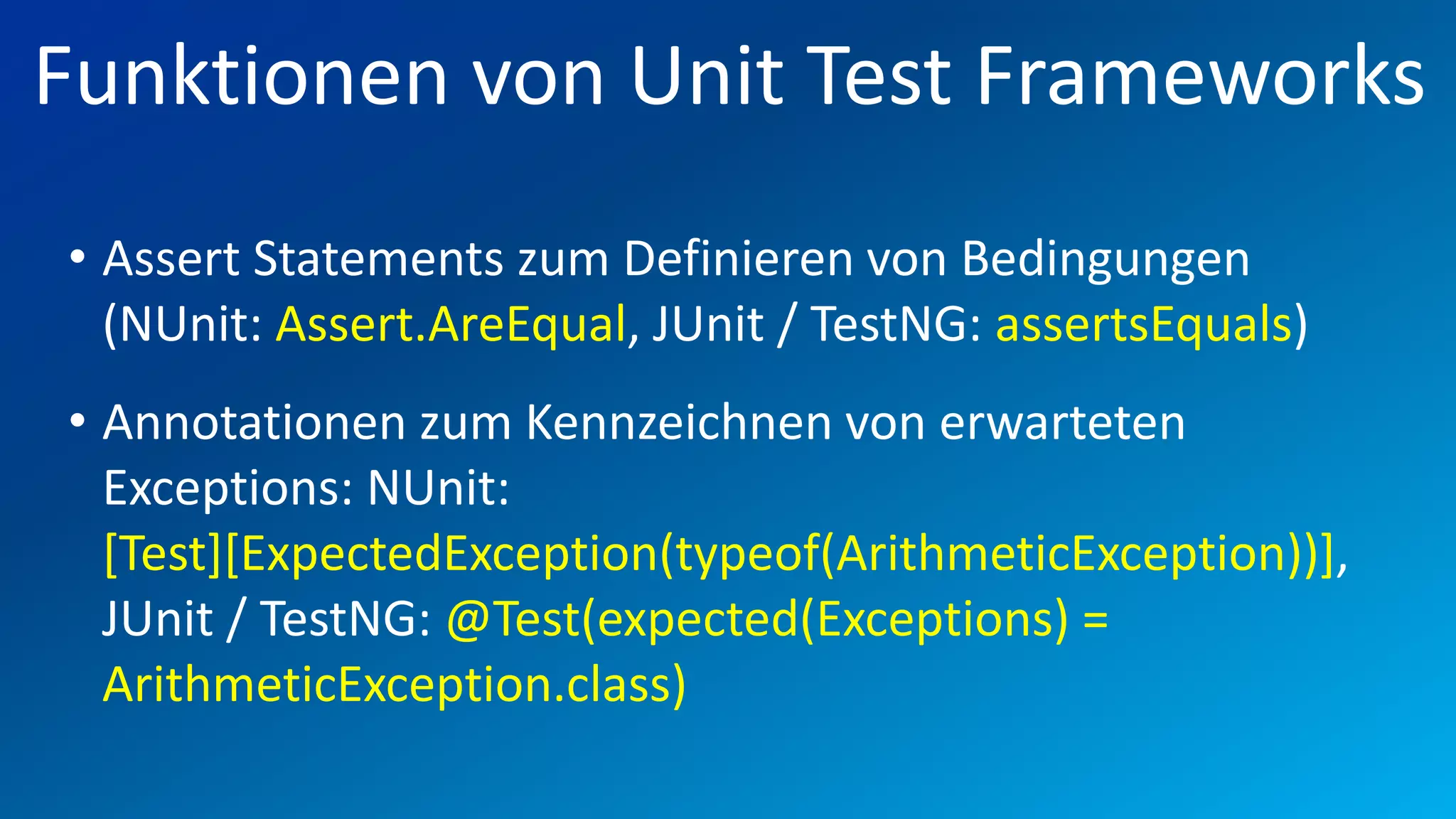 Funktionen von Unit Test Frameworks

• Assert Statements zum Definieren von Bedingungen (NUnit: Assert.AreEqual, JUnit / TestNG: assertsEquals)

• Annotationen zum Kennzeichnen von erwarteten Exceptions: NUnit: [Test][ExpectedException(typeof(ArithmeticException))], JUnit / TestNG: @Test(expected(Exceptions) = ArithmeticException.class)